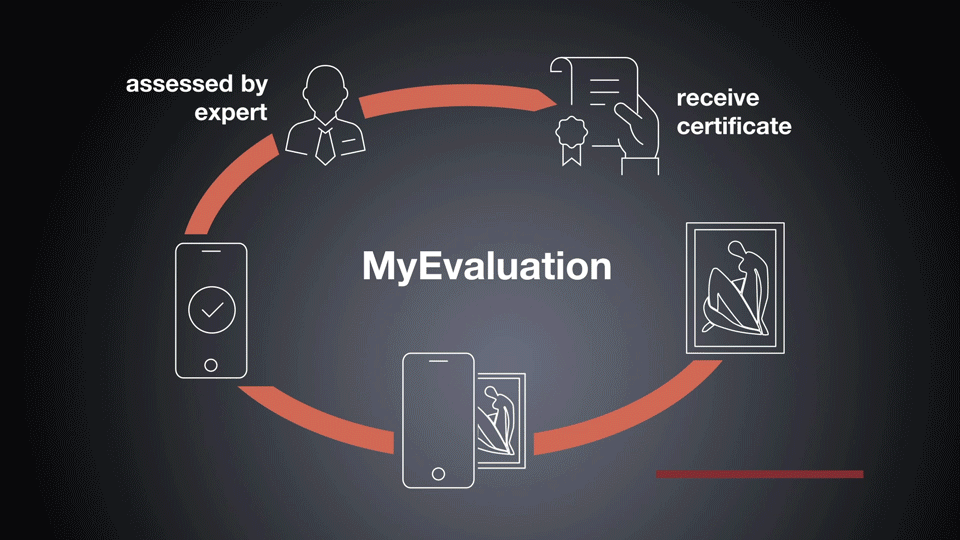 assessed by expert

receive certificate

MyEvaluation